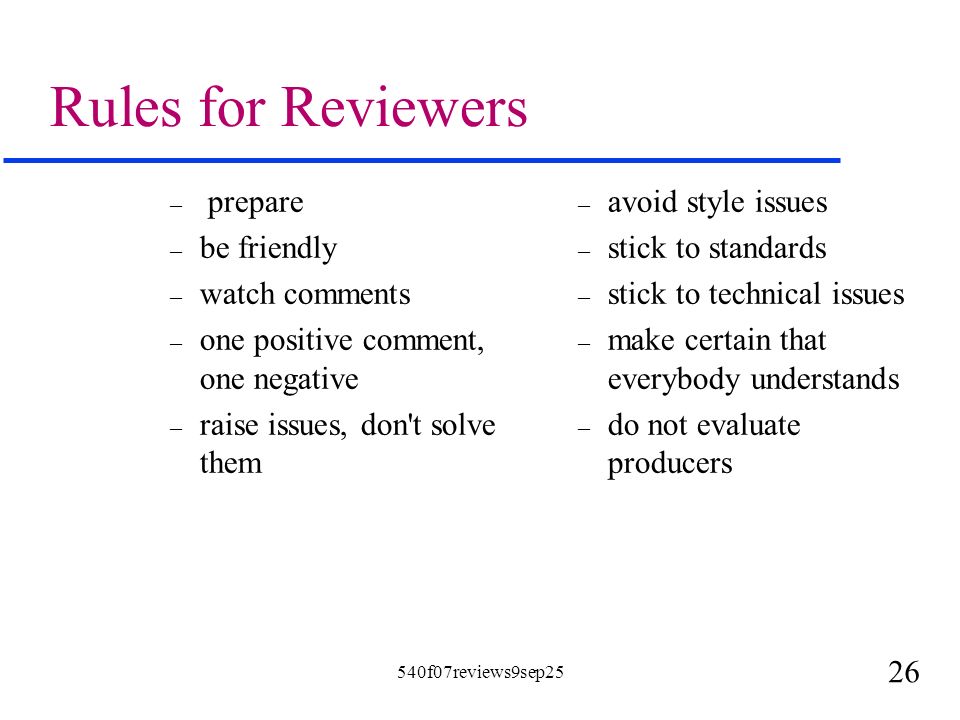 Rules for Reviewers

– prepare
– be friendly
– watch comments
– one positive comment, one negative
– raise issues, don't solve them

– avoid style issues
– stick to standards
– stick to technical issues
– make certain that everybody understands
– do not evaluate producers

540f07reviews9sep25

26